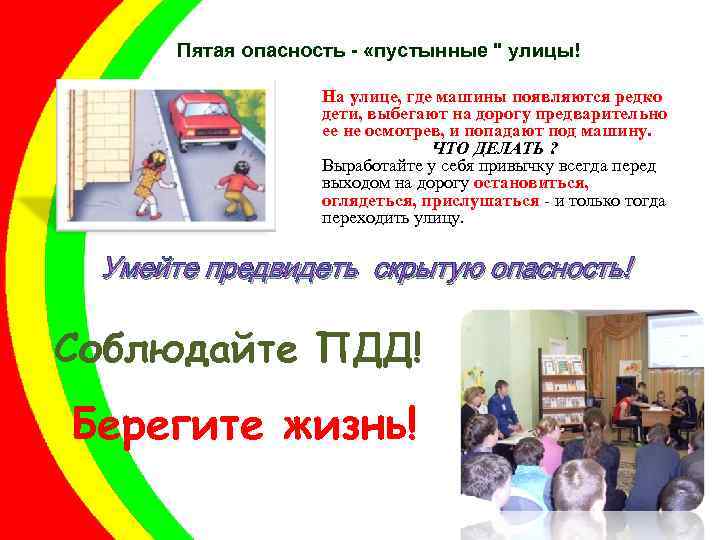 Пятая опасность - «пустынные " улицы!

На улице, где машины появляются редко дети, выбегают на дорогу предварительно ее не осмотрев, и попадают под машину.

ЧТО ДЕЛАТЬ ?

Выработайте у себя привычку всегда перед выходом на дорогу остановиться, оглядеться, прислушаться - и только тогда переходить улицу.

Умейте предвидеть скрытую опасность!

Соблюдайте ПДД!

Берегите жизнь!